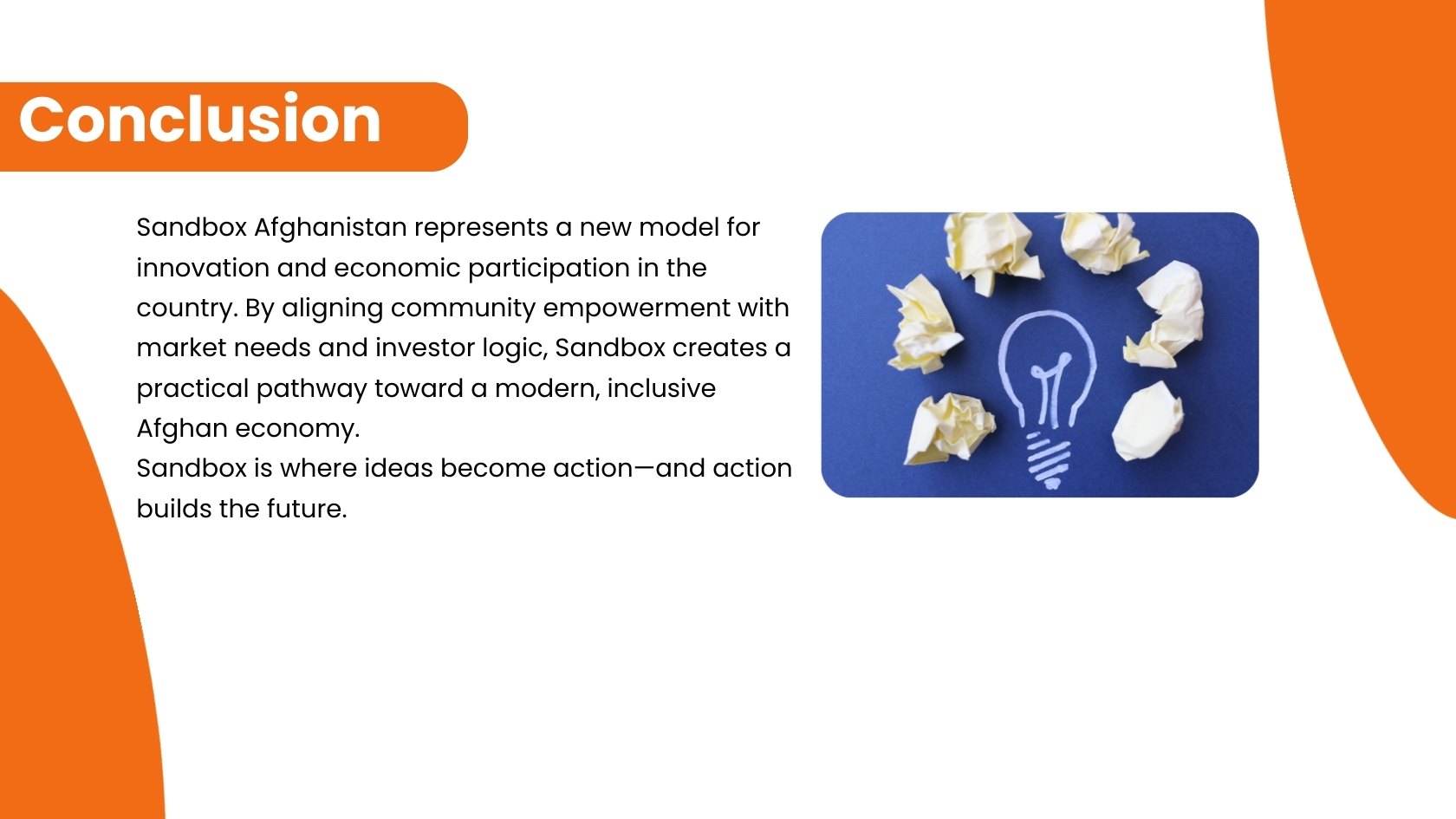 Conclusion

Sandbox Afghanistan represents a new model for innovation and economic participation in the country. By aligning community empowerment with market needs and investor logic, Sandbox creates a practical pathway toward a modern, inclusive Afghan economy.
Sandbox is where ideas become action—and action builds the future.